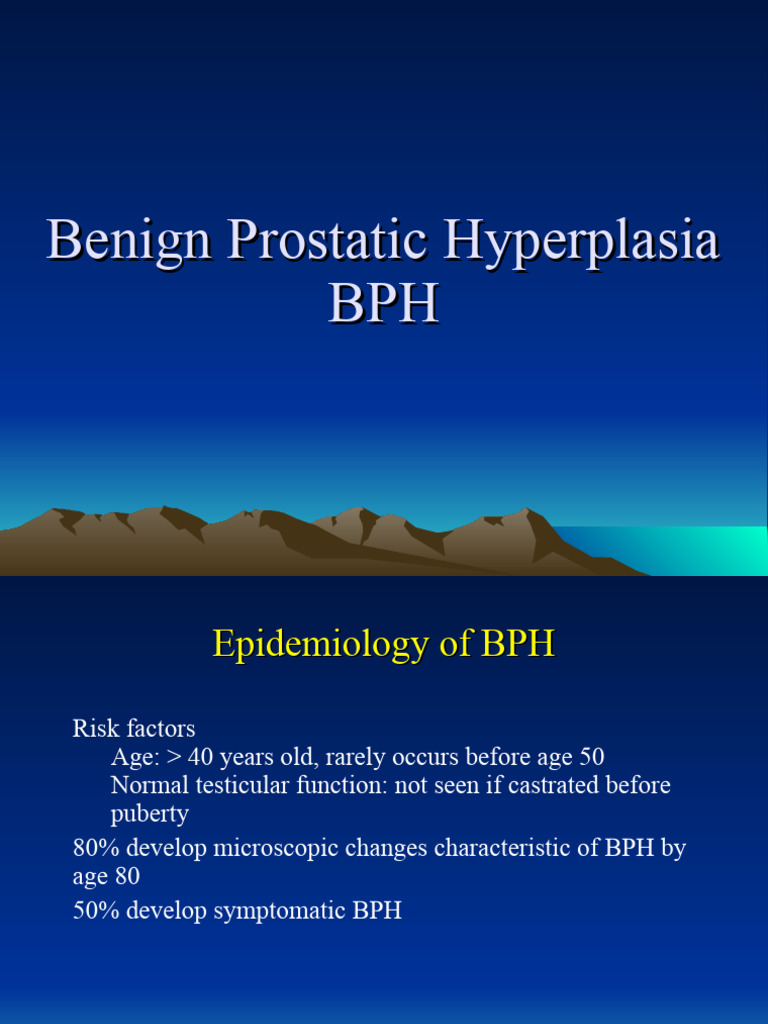 Benign Prostatic Hyperplasia
BPH

Epidemiology of BPH

Risk factors
Age: > 40 years old, rarely occurs before age 50
Normal testicular function: not seen if castrated before puberty
80% develop microscopic changes characteristic of BPH by age 80
50% develop symptomatic BPH